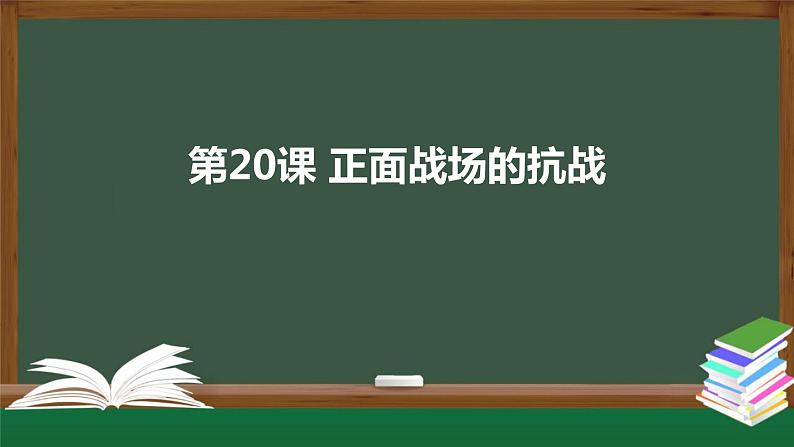 第20课 正面战场的抗战